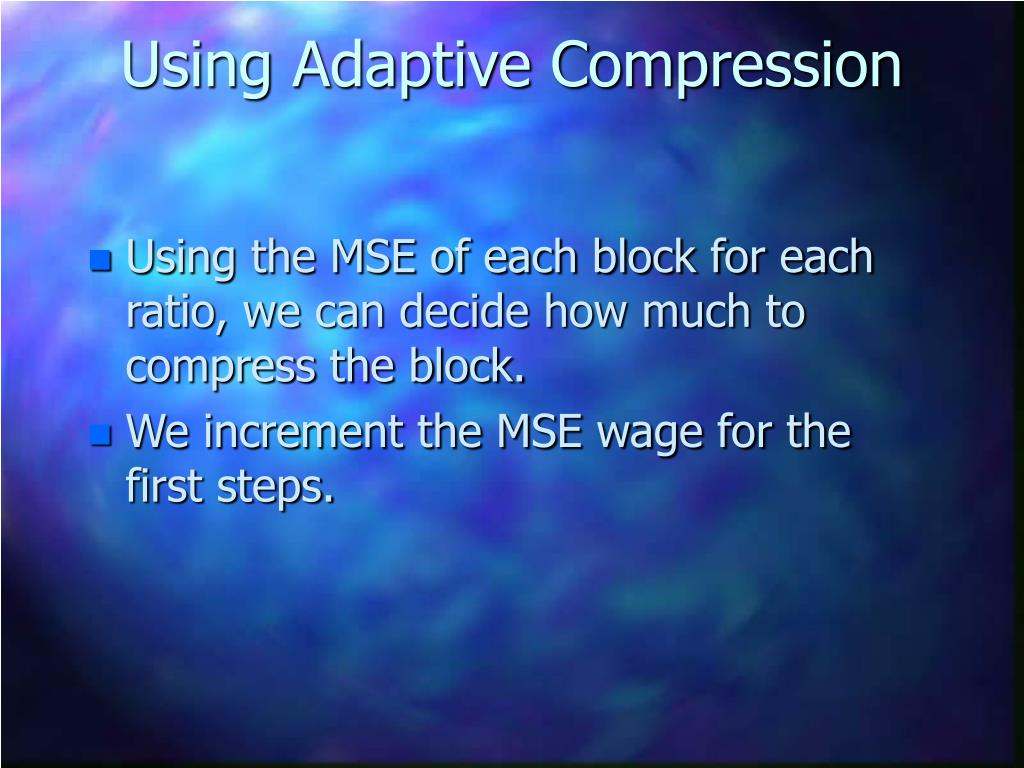 Using Adaptive Compression

Using the MSE of each block for each ratio, we can decide how much to compress the block.

We increment the MSE wage for the first steps.